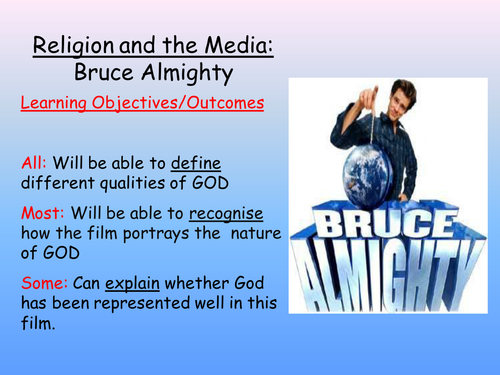 Religion and the Media: Bruce Almighty

Learning Objectives/Outcomes

All: Will be able to define different qualities of GOD

Most: Will be able to recognise how the film portrays the nature of GOD

Some: Can explain whether God has been represented well in this film.

BRUCE ALMIGHTY